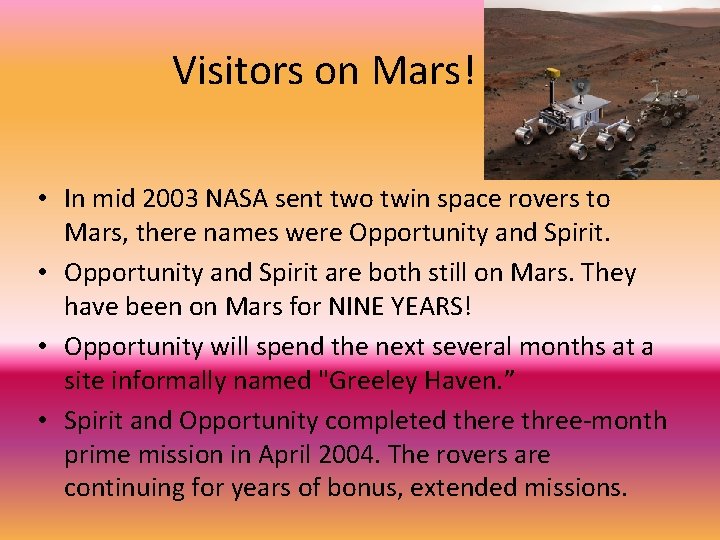 Visitors on Mars!

• In mid 2003 NASA sent two twin space rovers to Mars, there names were Opportunity and Spirit.
• Opportunity and Spirit are both still on Mars. They have been on Mars for NINE YEARS!
• Opportunity will spend the next several months at a site informally named "Greeley Haven.”
• Spirit and Opportunity completed there three-month prime mission in April 2004. The rovers are continuing for years of bonus, extended missions.